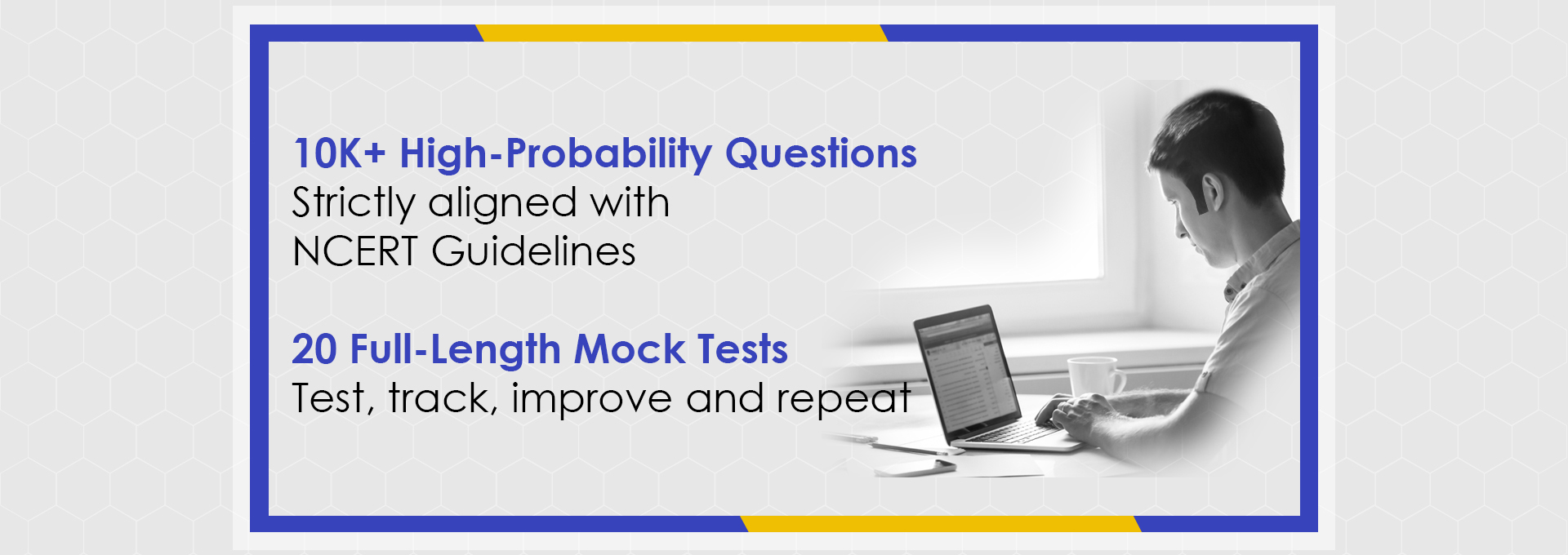 10K+ High-Probability Questions
Strictly aligned with
NCERT Guidelines

20 Full-Length Mock Tests
Test, track, improve and repeat